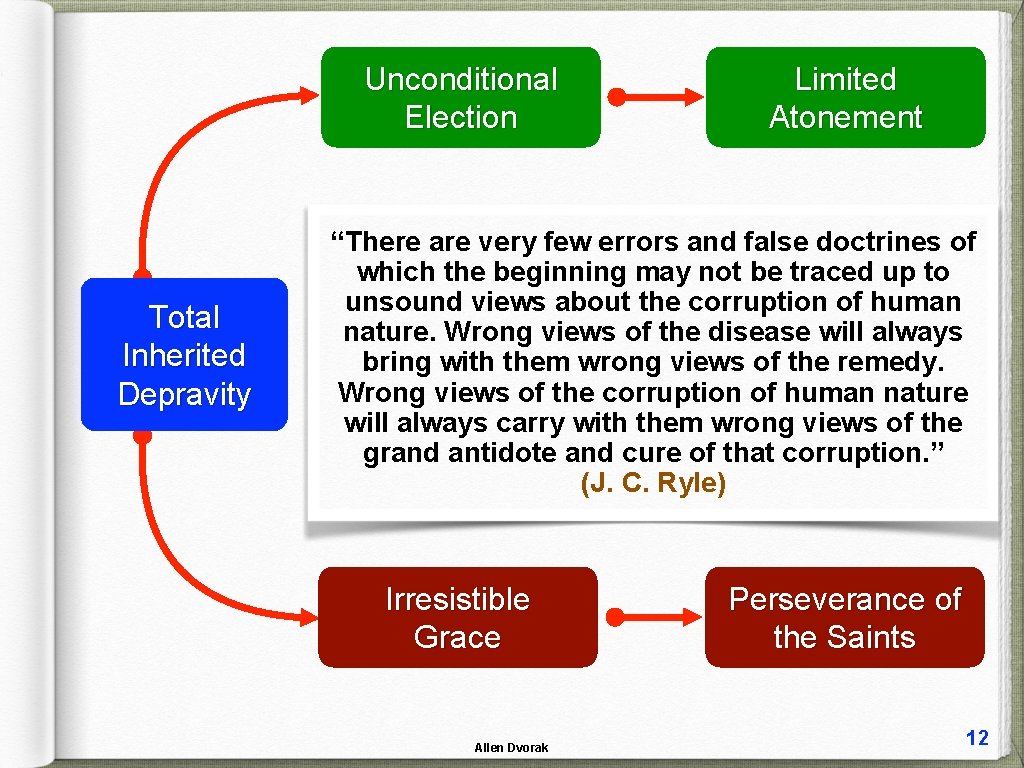 Unconditional Election

Limited Atonement

Total Inherited Depravity

“There are very few errors and false doctrines of which the beginning may not be traced up to unsound views about the corruption of human nature. Wrong views of the disease will always bring with them wrong views of the remedy. Wrong views of the corruption of human nature will always carry with them wrong views of the grand antidote and cure of that corruption.” (J. C. Ryle)

Irresistible Grace

Perseverance of the Saints

Allen Dvorak

12